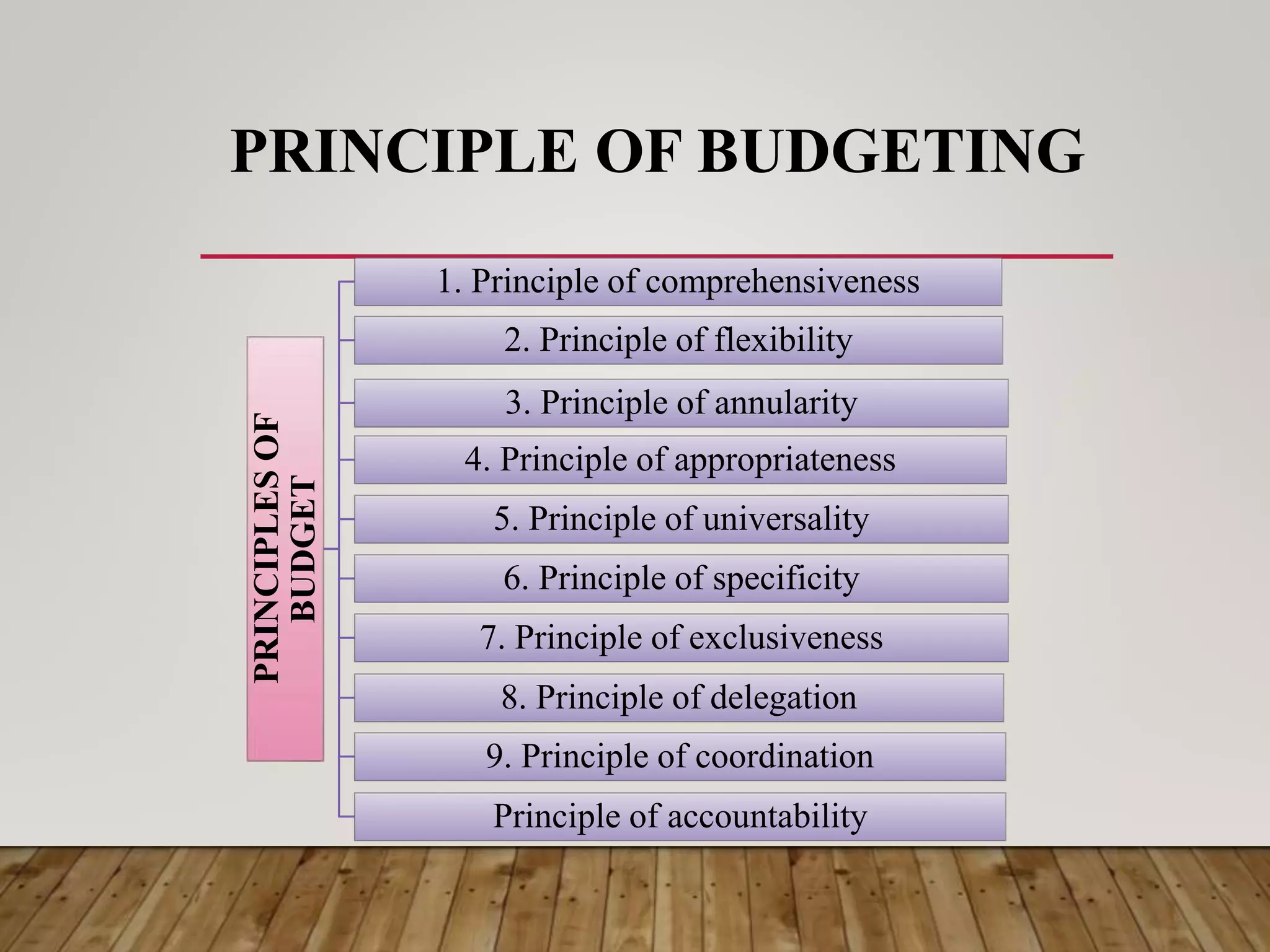 PRINCIPLE OF BUDGETING

PRINCIPLES OF BUDGET

1. Principle of comprehensiveness

2. Principle of flexibility

3. Principle of annularity

4. Principle of appropriateness

5. Principle of universality

6. Principle of specificity

7. Principle of exclusiveness

8. Principle of delegation

9. Principle of coordination

Principle of accountability